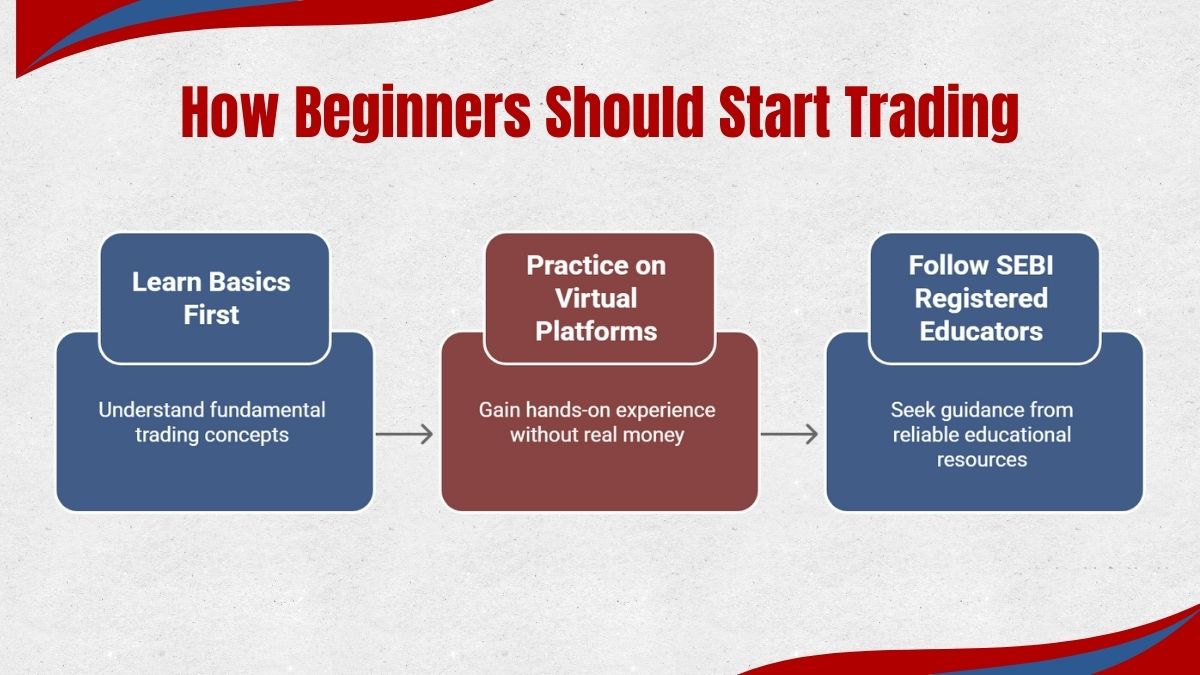 How Beginners Should Start Trading

Learn Basics First

Understand fundamental trading concepts

Practice on Virtual Platforms

Gain hands-on experience without real money

Follow SEBI Registered Educators

Seek guidance from reliable educational resources